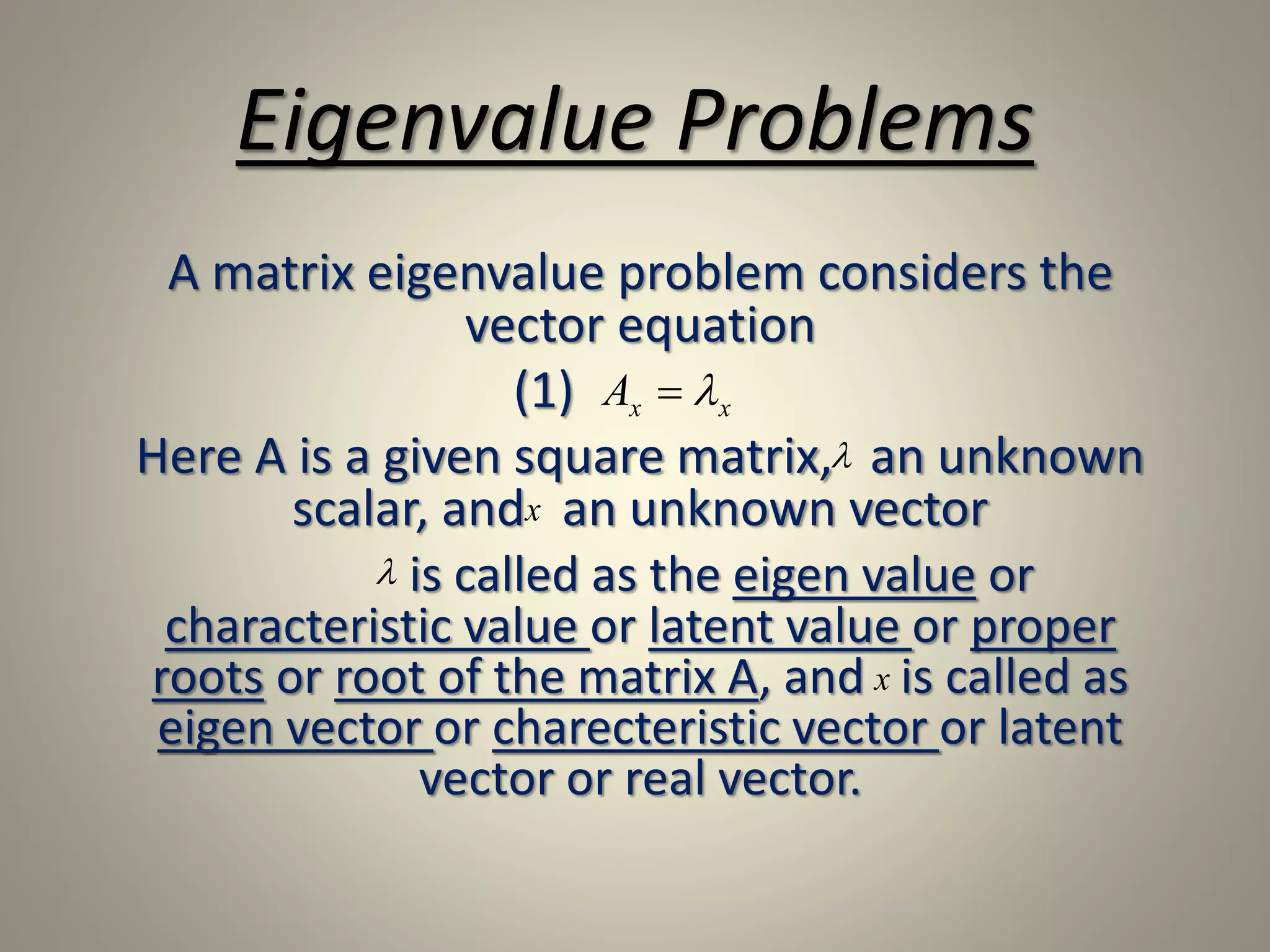 Eigenvalue Problems

A matrix eigenvalue problem considers the vector equation

(1) $A_x = \lambda_x$

Here A is a given square matrix, $\lambda$ an unknown scalar, and $x$ an unknown vector

$\lambda$ is called as the eigen value or characteristic value or latent value or proper roots or root of the matrix A, and $x$ is called as eigen vector or charecteristic vector or latent vector or real vector.